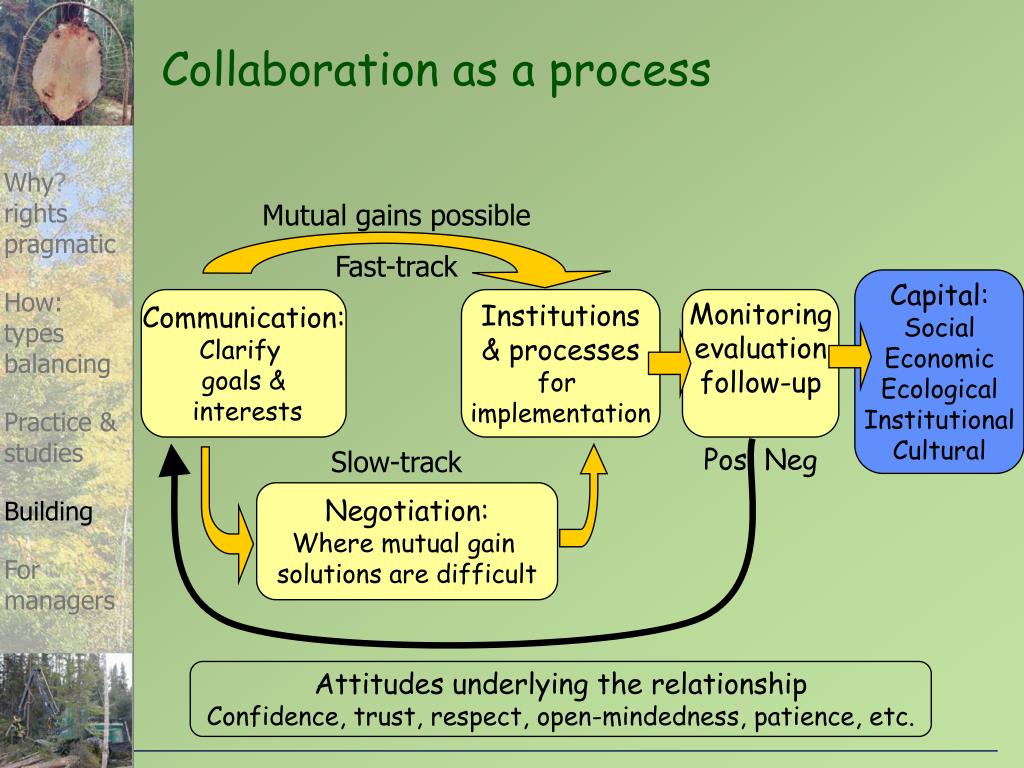 Collaboration as a process

Why?
rights
pragmatic

How:
types
balancing

Practice & studies

Building

For managers

Mutual gains possible

Fast-track

Communication:
Clarify goals & interests

Institutions & processes for implementation

Monitoring evaluation follow-up

Capital:
Social
Economic
Ecological
Institutional
Cultural

Slow-track

Pos Neg

Negotiation:
Where mutual gain solutions are difficult

Attitudes underlying the relationship
Confidence, trust, respect, open-mindedness, patience, etc.